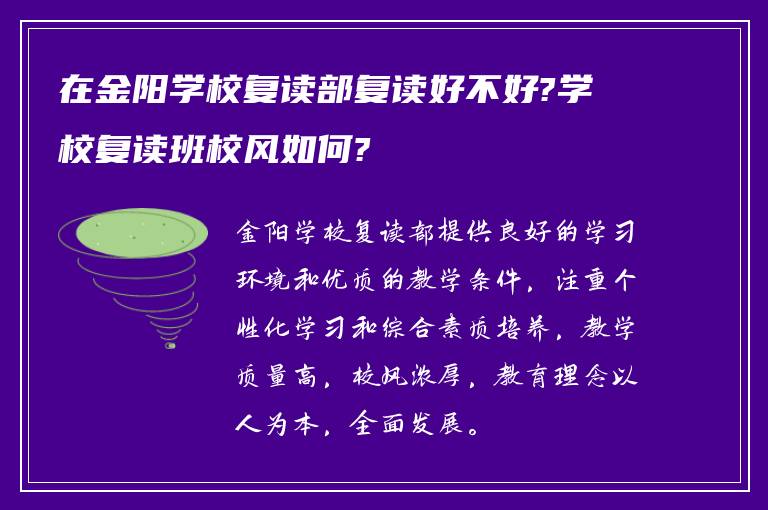 在金阳学校复读部复读好不好?学校复读班校风如何?

金阳学校复读部提供良好的学习环境和优质的教学条件，注重个性化学习和综合素质培养，教学质量高，校风浓厚，教育理念以人为本，全面发展。